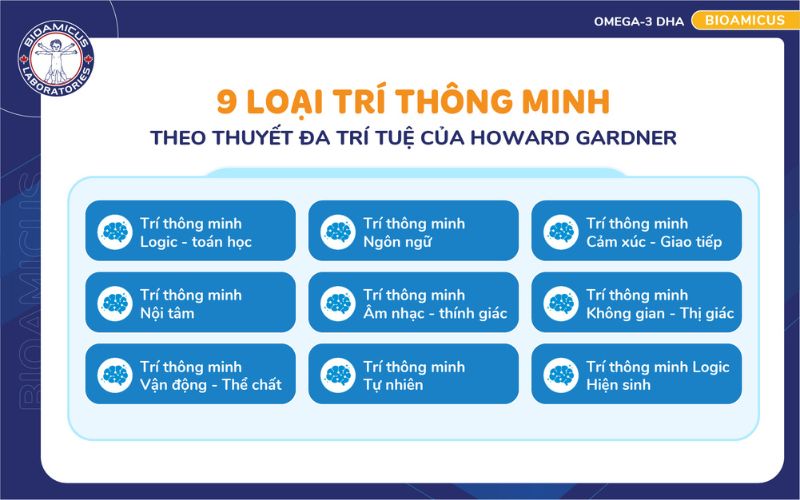 BIOAMICUS LABORATORIES

OMEGA-3 DHA BIOAMICUS

BIOAMICUS

9 LOẠI TRÍ THÔNG MINH
THEO THUYẾT ĐA TRÍ TUỆ CỦA HOWARD GARDNER

Trí thông minh Logic - toán học

Trí thông minh Ngôn ngữ

Trí thông minh Cảm xúc - Giao tiếp

Trí thông minh Nội tâm

Trí thông minh Âm nhạc - thính giác

Trí thông minh Không gian - Thị giác

Trí thông minh Vận động - Thể chất

Trí thông minh Tự nhiên

Trí thông minh Logic Hiện sinh